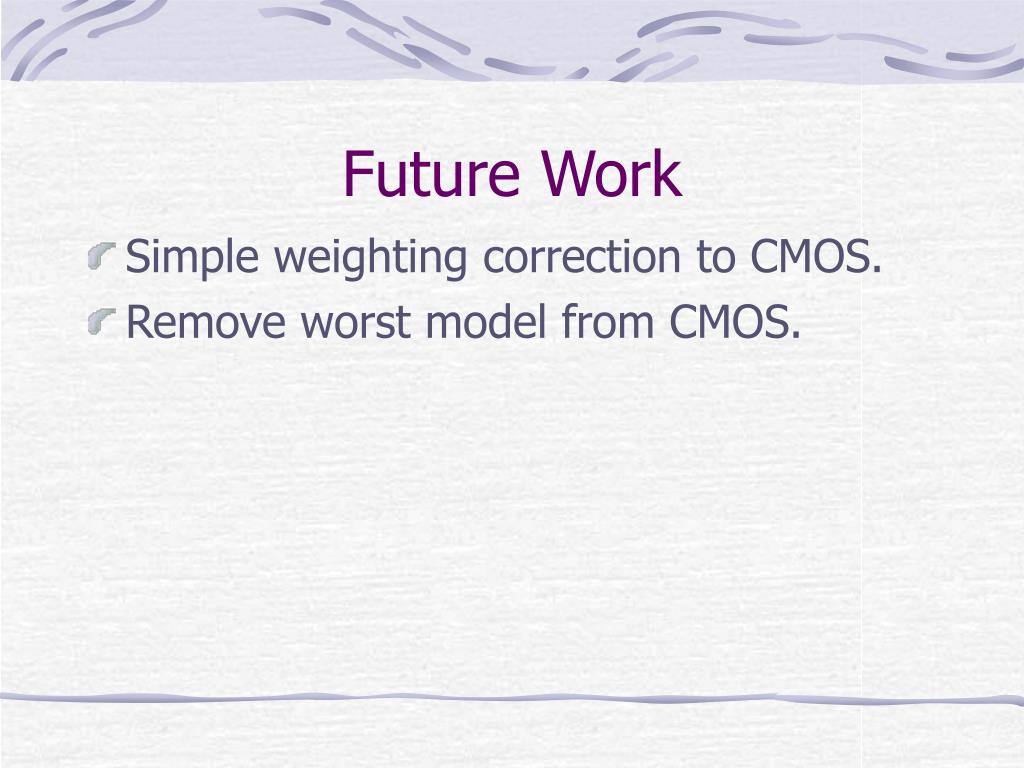 Future Work

Simple weighting correction to CMOS.

Remove worst model from CMOS.